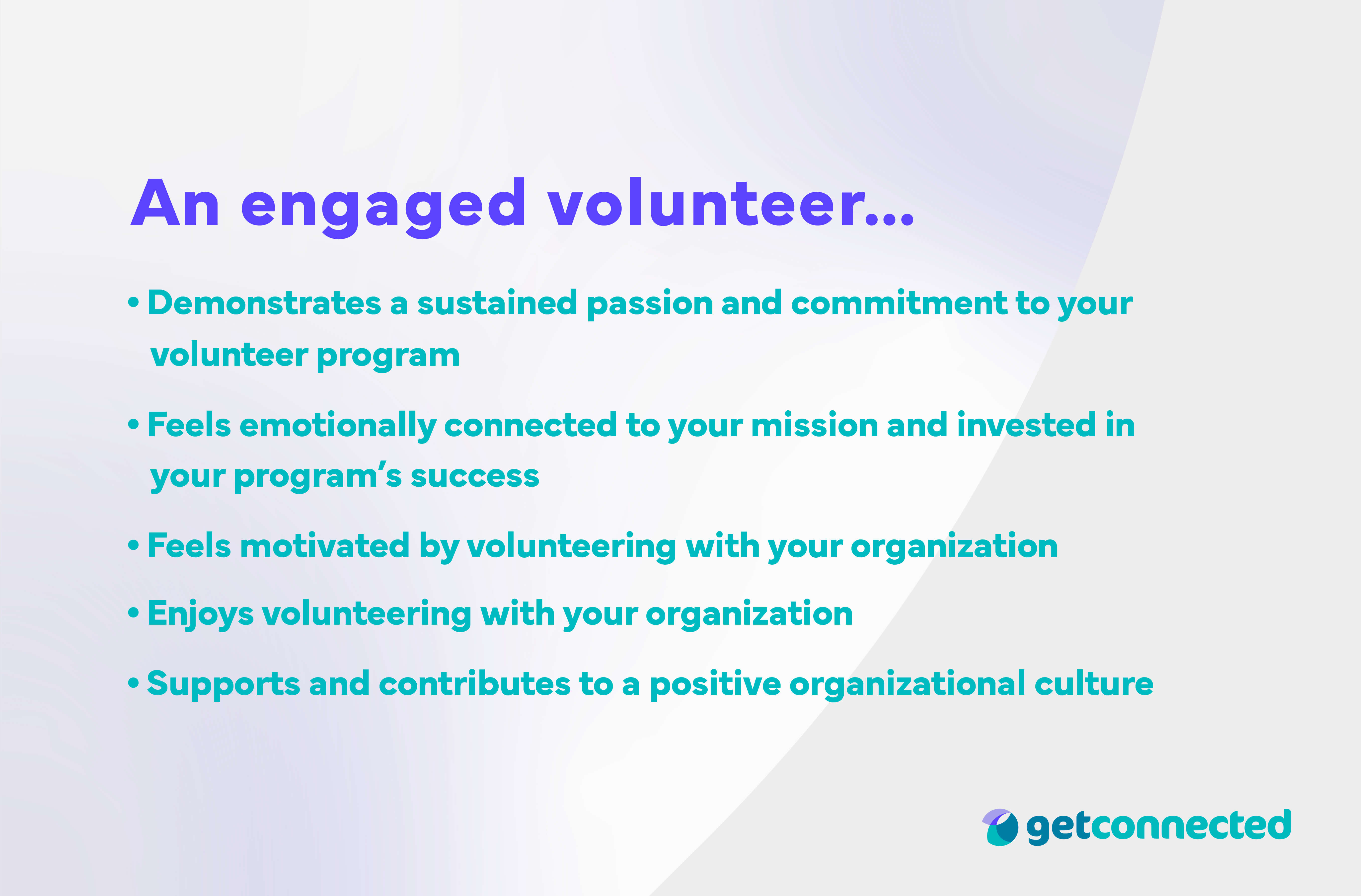 An engaged volunteer...

• Demonstrates a sustained passion and commitment to your volunteer program

• Feels emotionally connected to your mission and invested in your program's success

• Feels motivated by volunteering with your organization

• Enjoys volunteering with your organization

• Supports and contributes to a positive organizational culture

getconnected